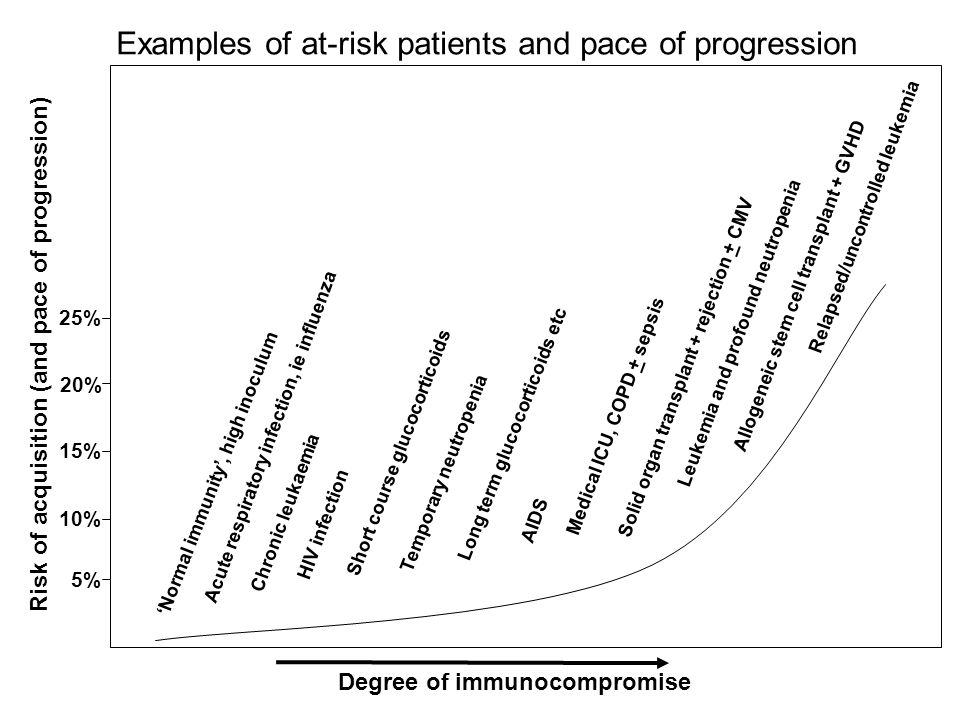 Examples of at-risk patients and pace of progression

Risk of acquisition (and pace of progression)

25%
20%
15%
10%
5%

'Normal immunity', high inoculum
Acute respiratory infection, ie influenza
Chronic leukaemia
HIV infection
Short course glucocorticoids
Temporary neutropenia
Long term glucocorticoids etc
AIDS
Medical ICU, COPD $\pm$ sepsis
Solid organ transplant + rejection $\pm$ CMV
Leukemia and profound neutropenia
Allogeneic stem cell transplant + GVHD
Relapsed/uncontrolled leukemia

Degree of immunocompromise